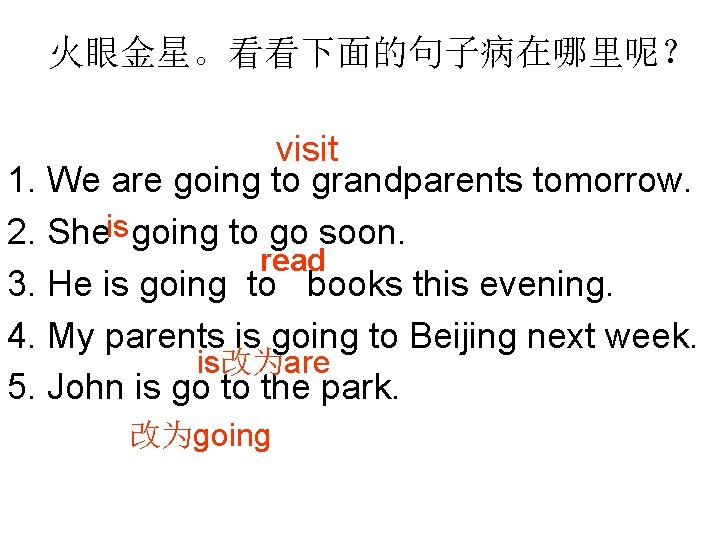 火眼金星。看看下面的句子病在哪里呢？

visit
1. We are going to grandparents tomorrow.

is
2. She going to go soon.

read
3. He is going to books this evening.

4. My parents is going to Beijing next week.

is改为are
5. John is go to the park.

改为going